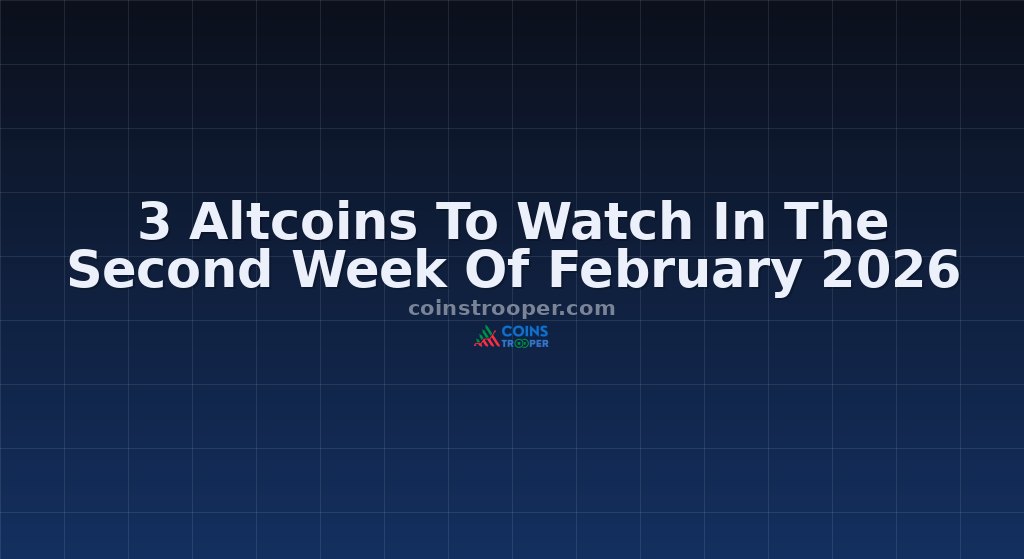 3 Altcoins To Watch In The Second Week Of February 2026

coinstrooper.com

COINS TROOPER